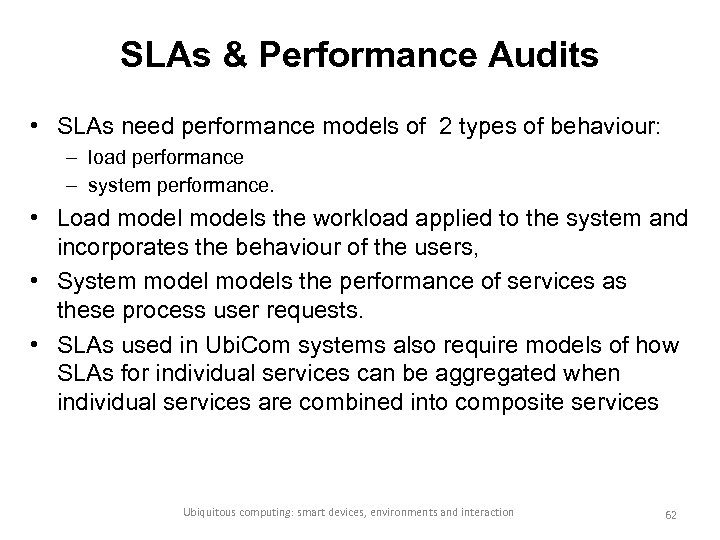 SLAs & Performance Audits

• SLAs need performance models of 2 types of behaviour:
– load performance
– system performance.
• Load model models the workload applied to the system and incorporates the behaviour of the users,
• System model models the performance of services as these process user requests.
• SLAs used in UbiCom systems also require models of how SLAs for individual services can be aggregated when individual services are combined into composite services

Ubiquitous computing: smart devices, environments and interaction

62